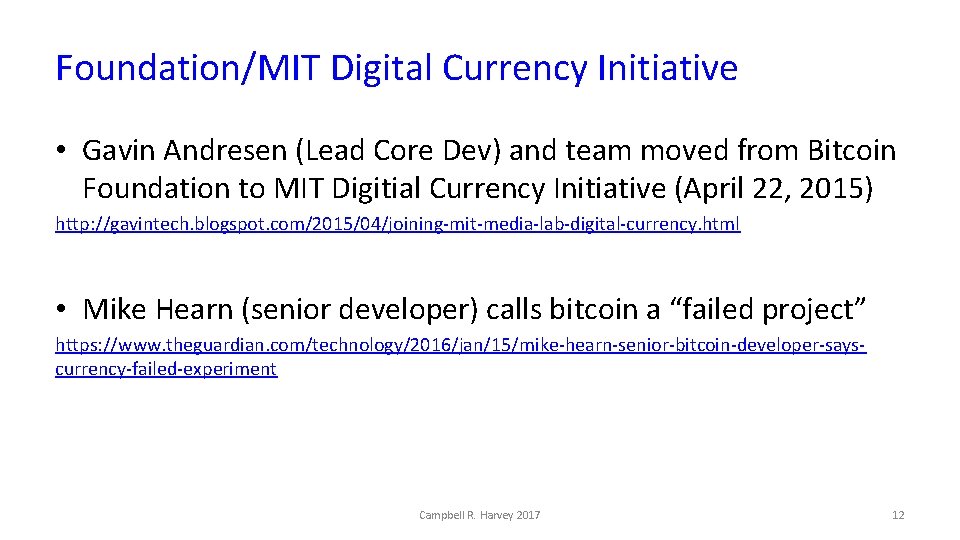 Foundation/MIT Digital Currency Initiative

• Gavin Andresen (Lead Core Dev) and team moved from Bitcoin Foundation to MIT Digitial Currency Initiative (April 22, 2015)

http://gavintech.blogspot.com/2015/04/joining-mit-media-lab-digital-currency.html

• Mike Hearn (senior developer) calls bitcoin a "failed project"

https://www.theguardian.com/technology/2016/jan/15/mike-hearn-senior-bitcoin-developer-says-currency-failed-experiment

Campbell R. Harvey 2017

12